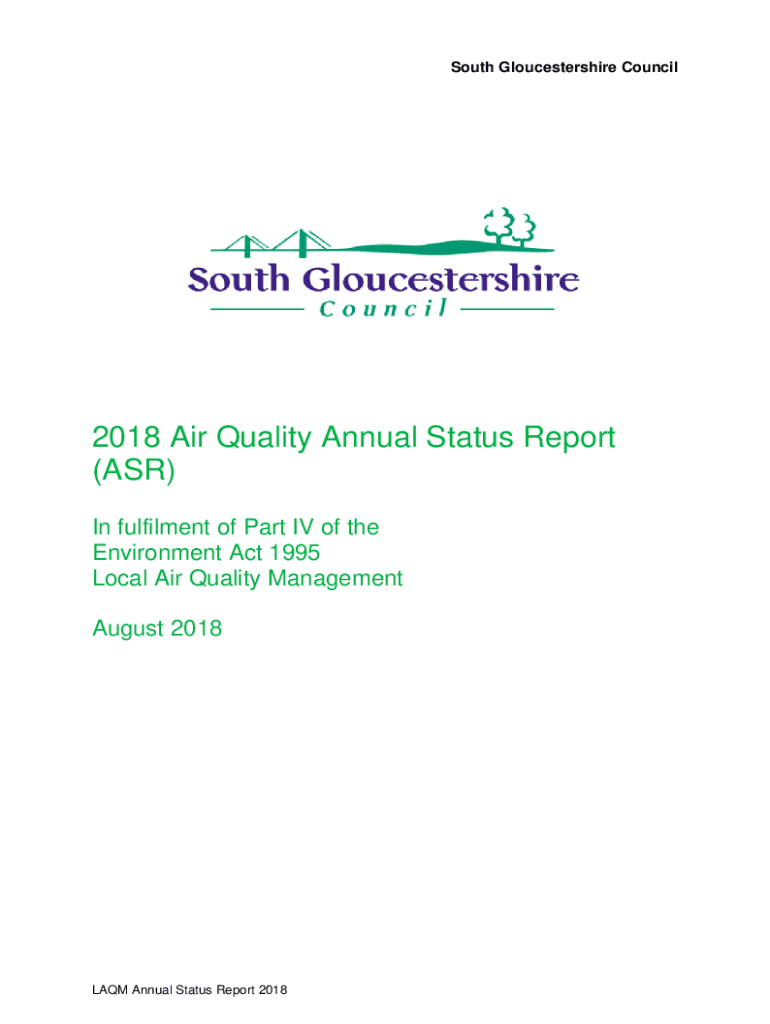 South Gloucestershire Council

South Gloucestershire
Council

2018 Air Quality Annual Status Report (ASR)

In fulfilment of Part IV of the Environment Act 1995
Local Air Quality Management

August 2018

LAQM Annual Status Report 2018